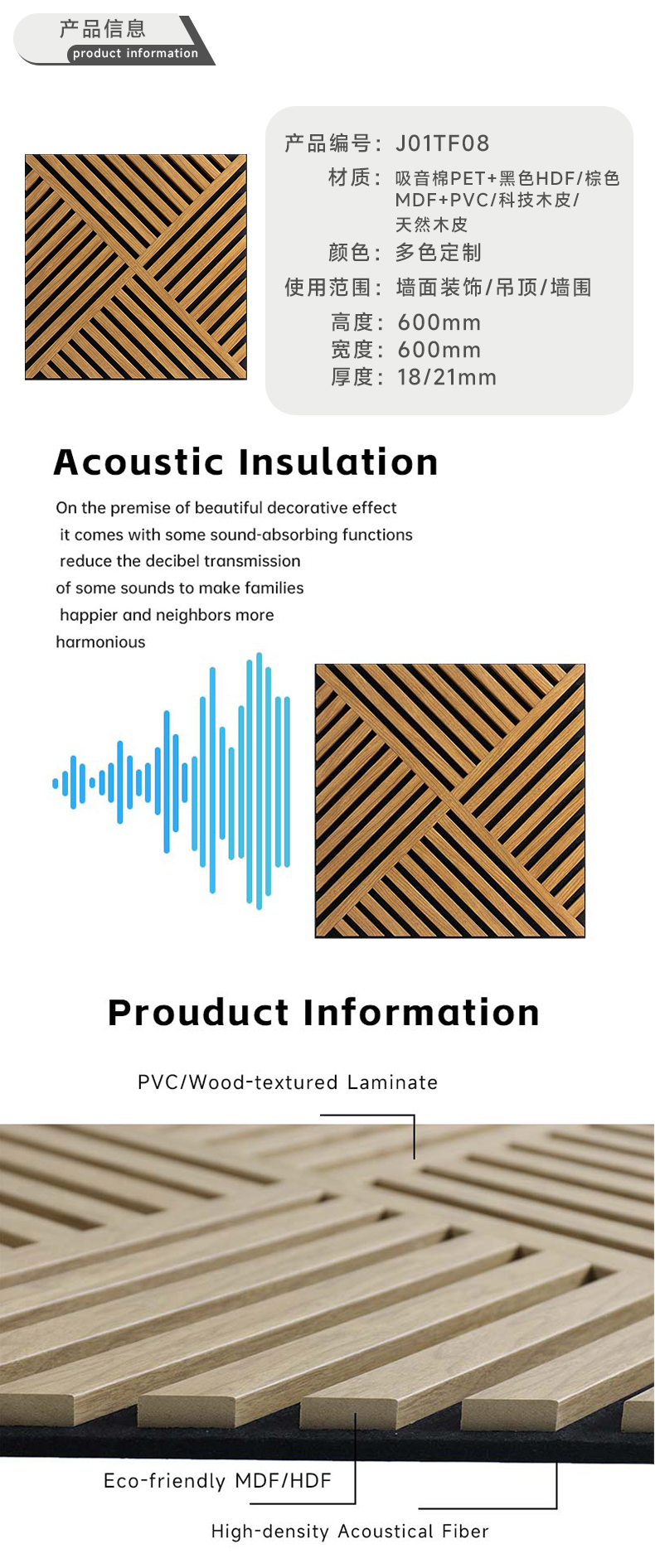 产品信息
product information

产品编号：J01TF08
材质：吸音棉PET+黑色HDF/棕色MDF+PVC/科技木皮/天然木皮
颜色：多色定制
使用范围：墙面装饰/吊顶/墙围
高度：600mm
宽度：600mm
厚度：18/21mm

Acoustic Insulation

On the premise of beautiful decorative effect it comes with some sound-absorbing functions reduce the decibel transmission of some sounds to make families happier and neighbors more harmonious

Prouduct Information

PVC/Wood-textured Laminate

Eco-friendly MDF/HDF

High-density Acoustical Fiber